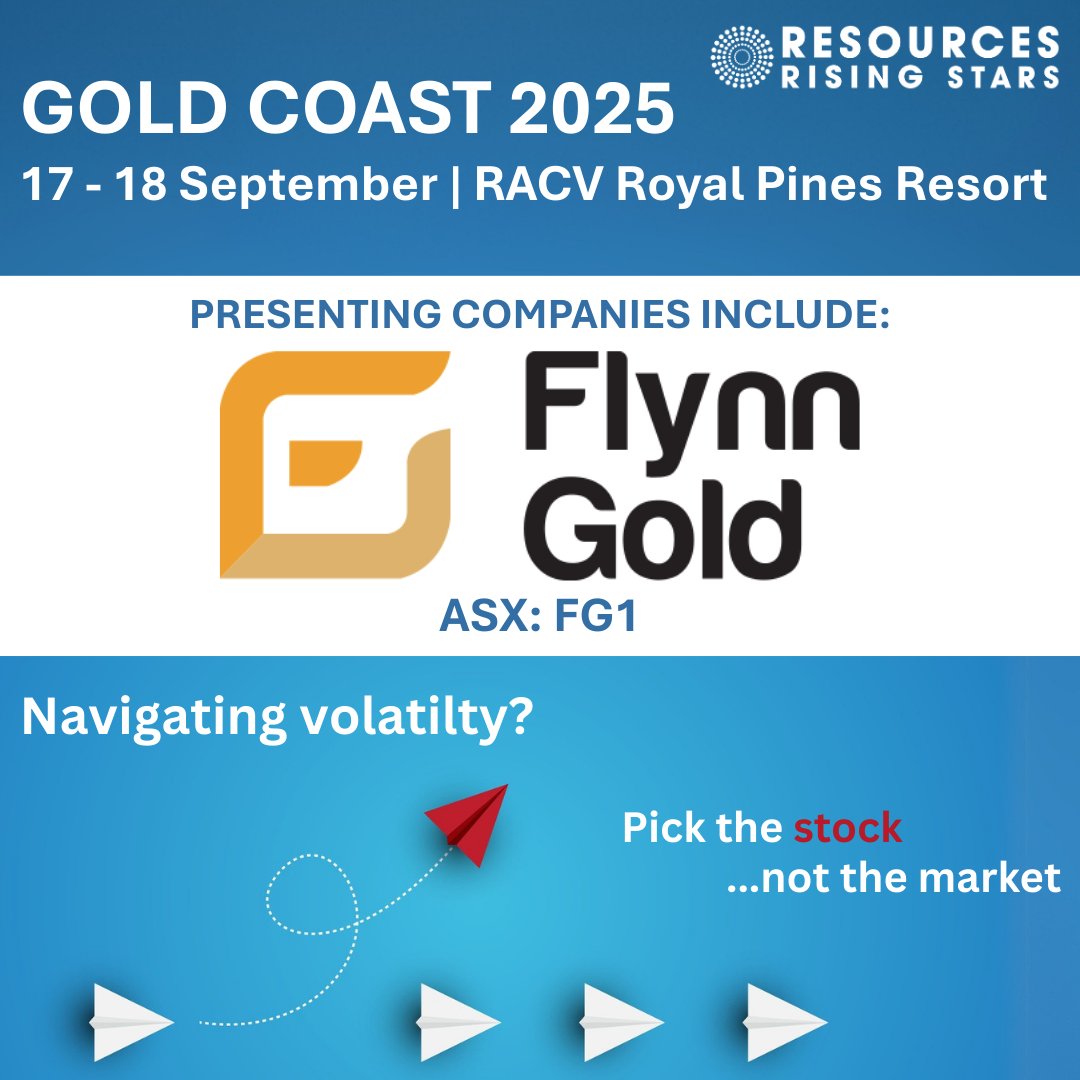 RESOURCES RISING STARS

GOLD COAST 2025

17 - 18 September | RACV Royal Pines Resort

PRESENTING COMPANIES INCLUDE:

Flynn Gold

ASX: FG1

Navigating volatilty?

Pick the stock ...not the market